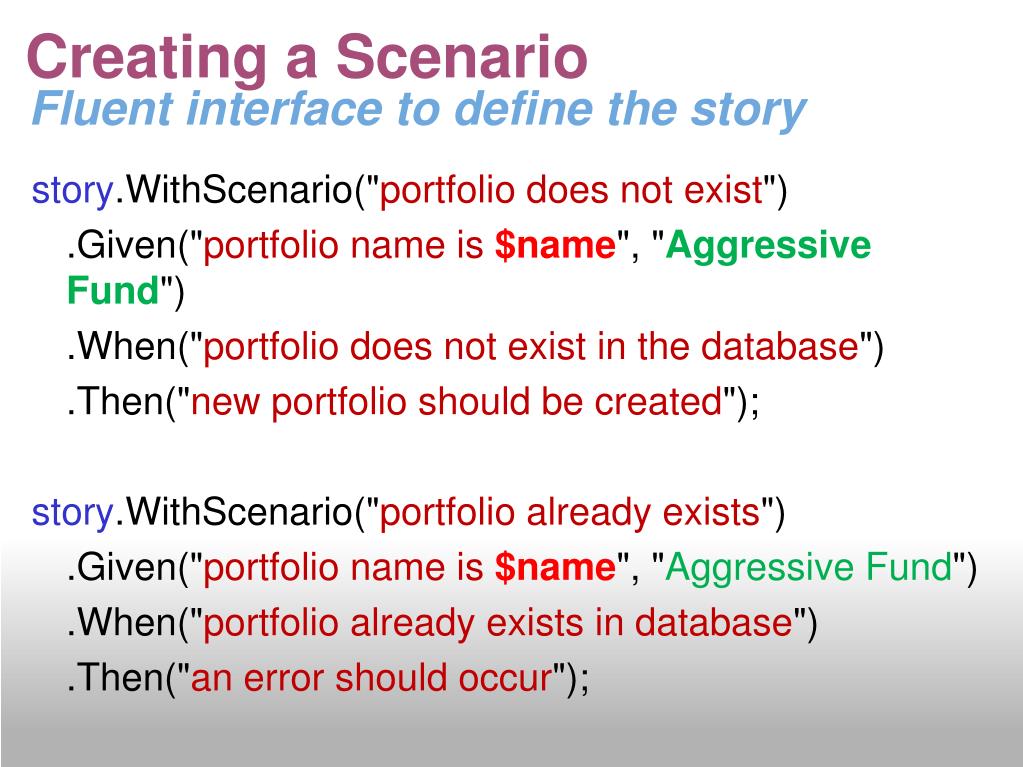 Creating a Scenario
Fluent interface to define the story

story.WithScenario("portfolio does not exist")
.Given("portfolio name is $name", "Aggressive Fund")
.When("portfolio does not exist in the database")
.Then("new portfolio should be created");

story.WithScenario("portfolio already exists")
.Given("portfolio name is $name", "Aggressive Fund")
.When("portfolio already exists in database")
.Then("an error should occur");